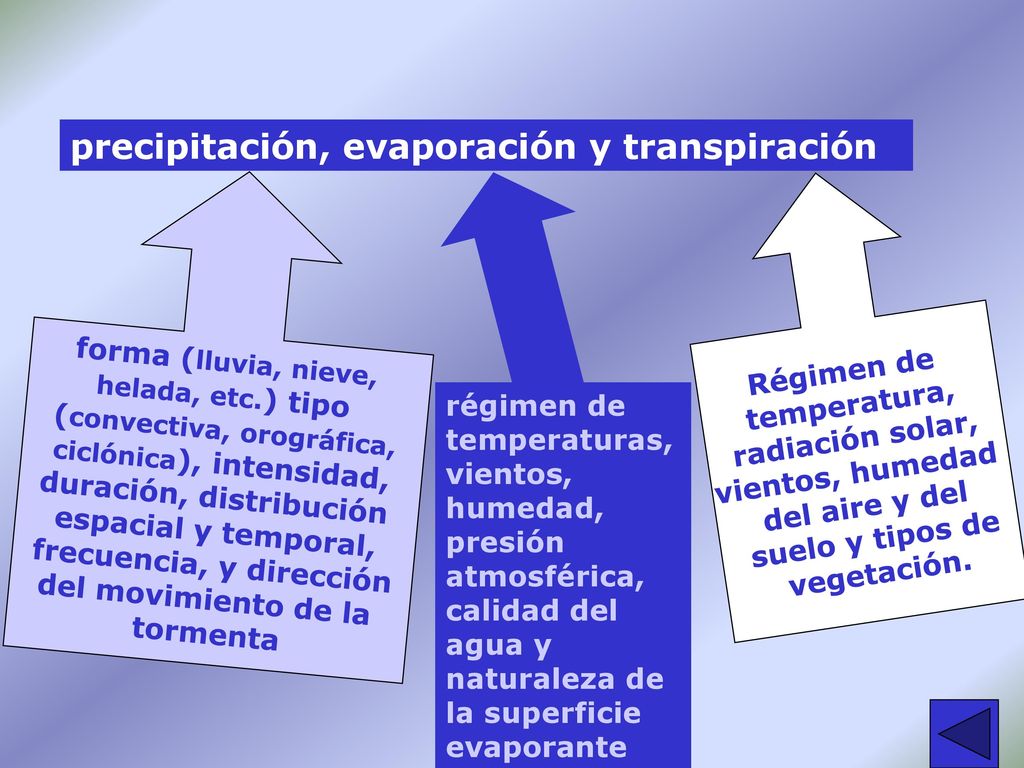 precipitación, evaporación y transpiración

forma (lluvia, nieve, helada, etc.) tipo (convectiva, orográfica, ciclónica), intensidad, duración, distribución espacial y temporal, frecuencia, y dirección del movimiento de la tormenta

régimen de temperaturas, vientos, humedad, presión atmosférica, calidad del agua y naturaleza de la superficie evaporante

Régimen de temperatura, radiación solar, vientos, humedad del aire y del suelo y tipos de vegetación.